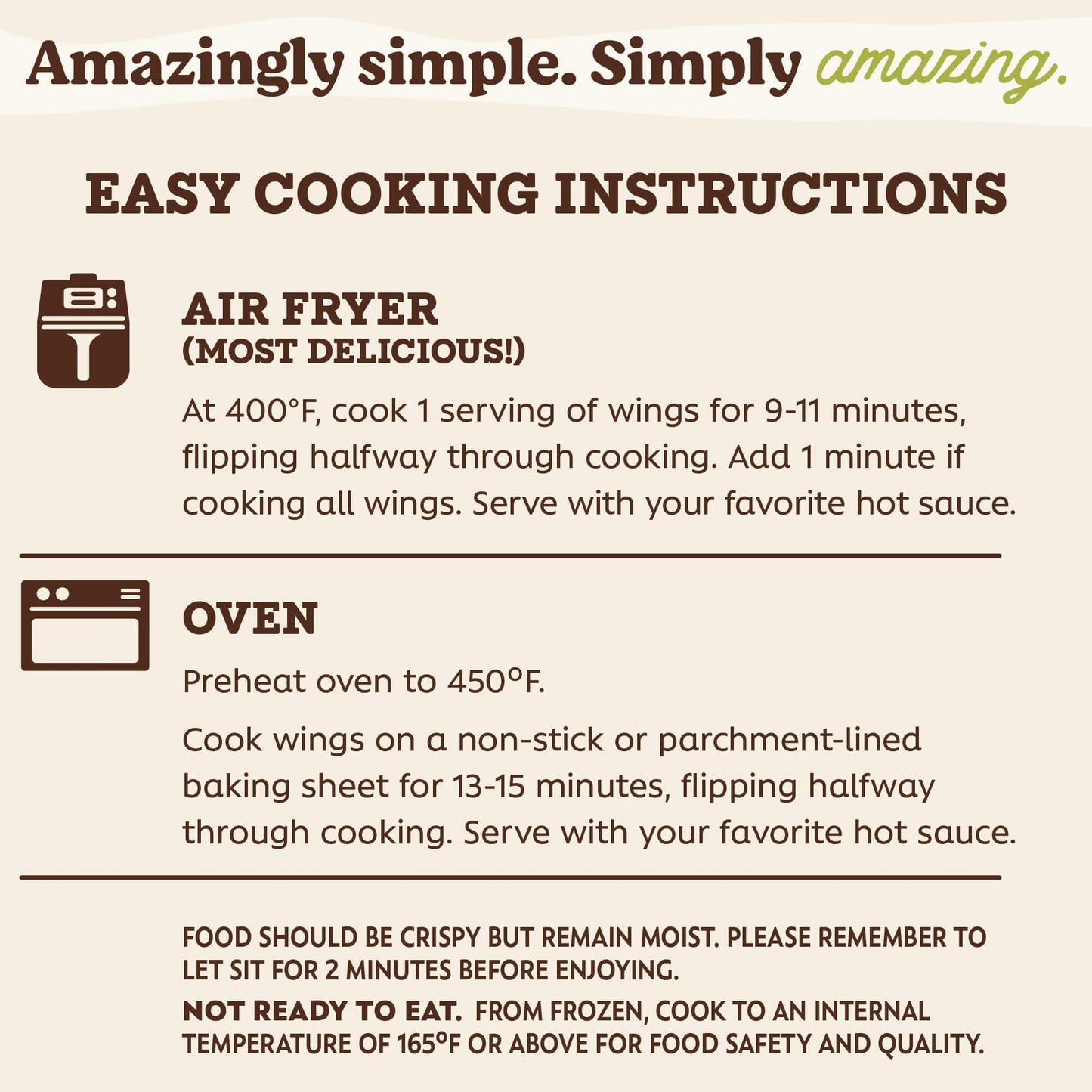 Amazingly simple. Simply amazing.

EASY COOKING INSTRUCTIONS

AIR FRYER
(MOST DELICIOUS!)

At 400°F, cook 1 serving of wings for 9-11 minutes, flipping halfway through cooking. Add 1 minute if cooking all wings. Serve with your favorite hot sauce.

OVEN

Preheat oven to 450°F.

Cook wings on a non-stick or parchment-lined baking sheet for 13-15 minutes, flipping halfway through cooking. Serve with your favorite hot sauce.

FOOD SHOULD BE CRISPY BUT REMAIN MOIST. PLEASE REMEMBER TO LET SIT FOR 2 MINUTES BEFORE ENJOYING.

NOT READY TO EAT. FROM FROZEN, COOK TO AN INTERNAL TEMPERATURE OF 165°F OR ABOVE FOR FOOD SAFETY AND QUALITY.